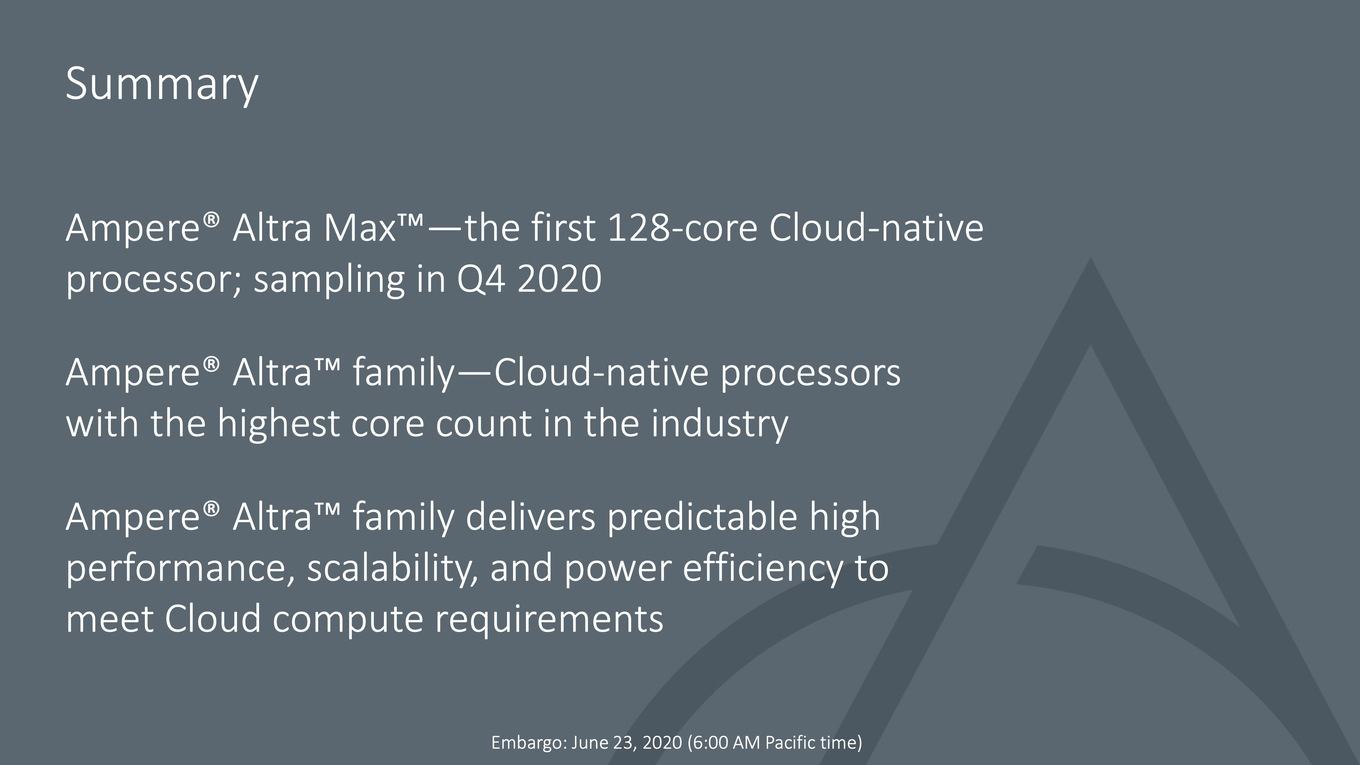 Summary

Ampere® Altra Max™—the first 128-core Cloud-native processor; sampling in Q4 2020

Ampere® Altra™ family—Cloud-native processors with the highest core count in the industry

Ampere® Altra™ family delivers predictable high performance, scalability, and power efficiency to meet Cloud compute requirements

Embargo: June 23, 2020 (6:00 AM Pacific time)